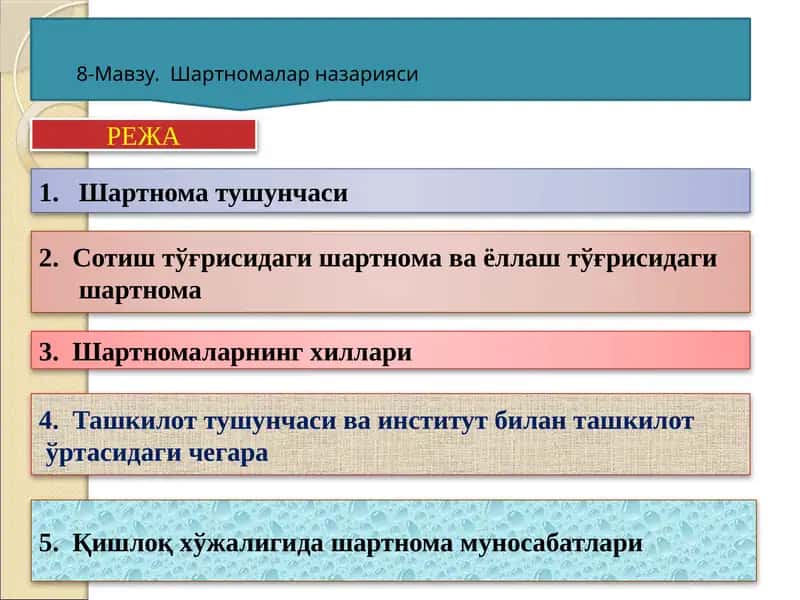 8-Мавзу. Шартномалар назарияси

РЕЖА

1. Шартнома тушунчаси

2. Сотиш тўғрисидаги шартнома ва ёллаш тўғрисидаги шартнома

3. Шартномаларнинг хиллари

4. Ташкилот тушунчаси ва институт билан ташкилот ўртасидаги чегара

5. Қишлоқ хўжалигида шартнома муносабатлари